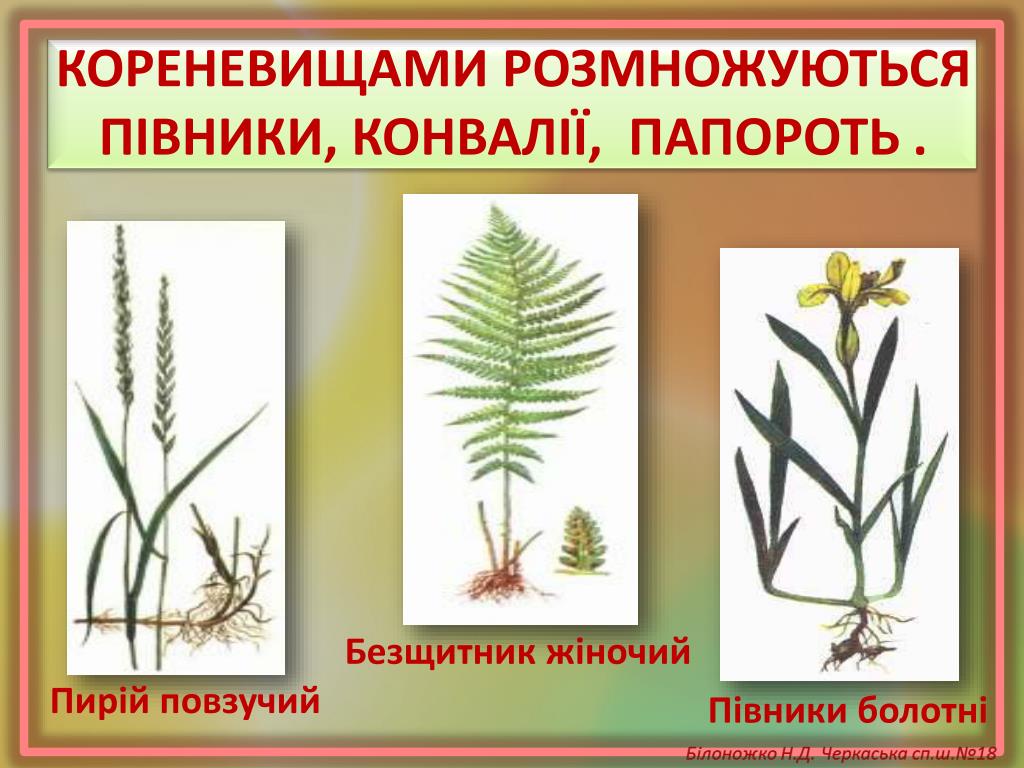 КОРЕНЕВИЩАМИ РОЗМНОЖУЮТЬСЯ ПІВНИКИ, КОНВАЛІЇ, ПАПОРОТЬ .

Пирій повзучий

Безщитник жіночий

Півники болотні

Білоножко Н.Д. Черкаська сп.ш.№18